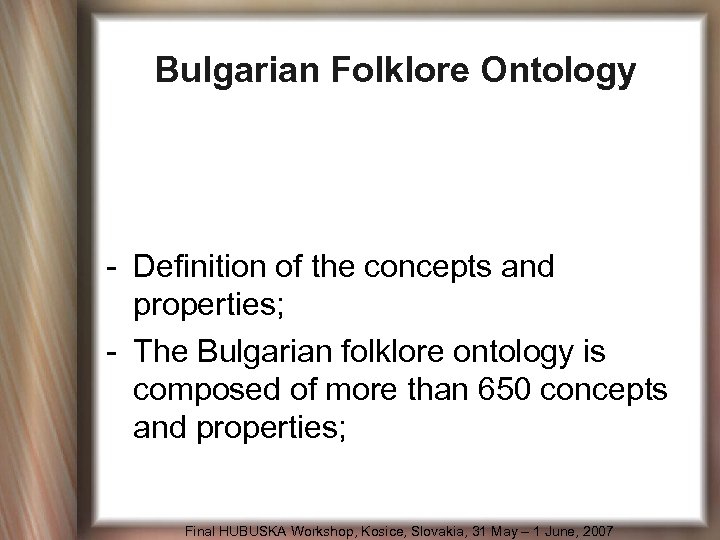 Bulgarian Folklore Ontology

- Definition of the concepts and properties;
- The Bulgarian folklore ontology is composed of more than 650 concepts and properties;

Final HUBUSKA Workshop, Kosice, Slovakia, 31 May – 1 June, 2007